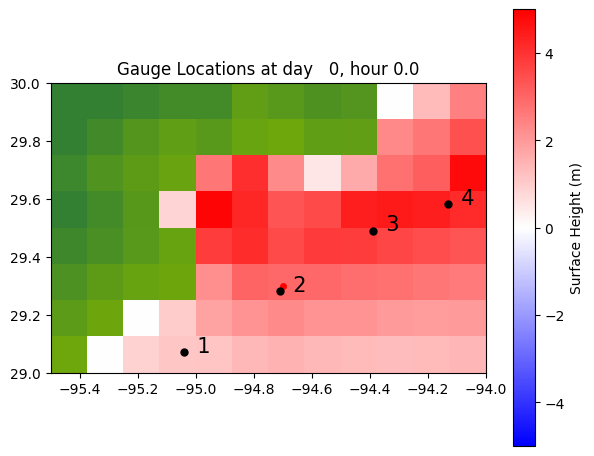 Gauge Locations at day 0, hour 0.0

30.0
29.8
29.6
29.4
29.2
29.0

−95.4 −95.2 −95.0 −94.8 −94.6 −94.4 −94.2 −94.0

1
2
3
4

4
2
0
−2
−4

Surface Height (m)